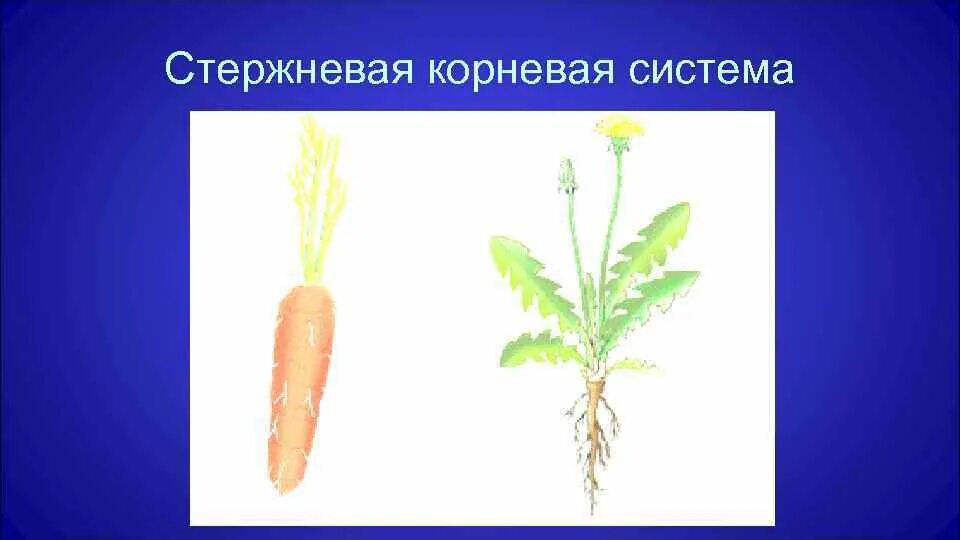 Стержневая корневая система